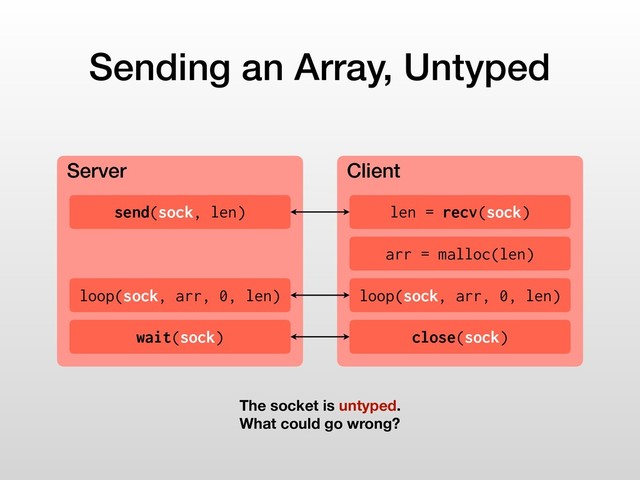 Sending an Array, Untyped

Server

send(sock, len)

loop(sock, arr, 0, len)

wait(sock)

Client

len = recv(sock)

arr = malloc(len)

loop(sock, arr, 0, len)

close(sock)

The socket is untyped.
What could go wrong?